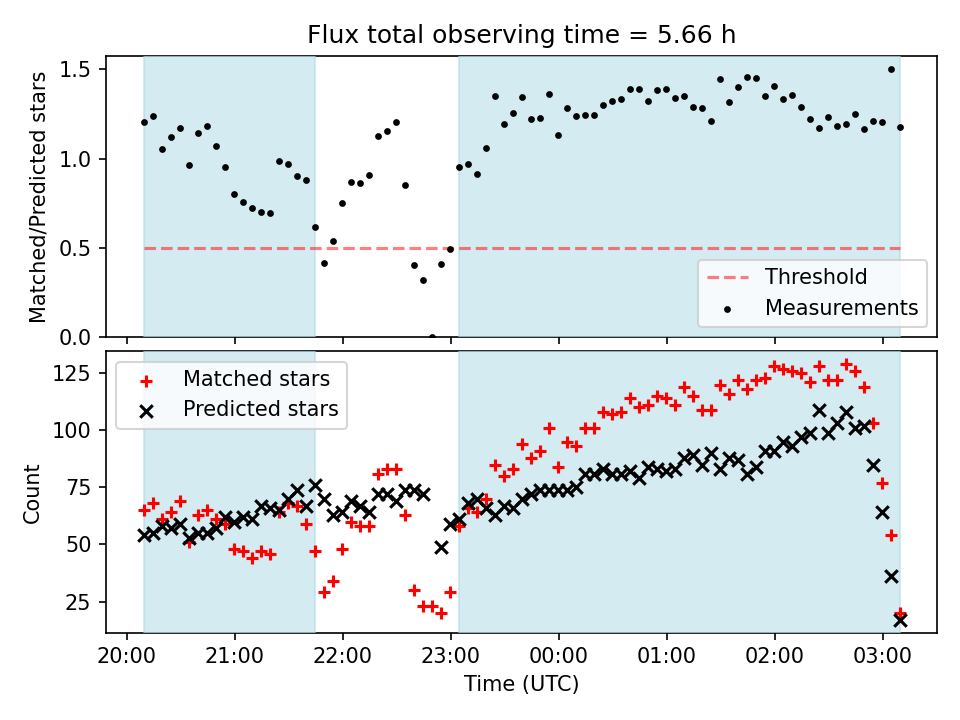 Flux total observing time = 5.66 h

Matched/Predicted stars

1.5
1.0
0.5
0.0

Threshold
Measurements

Matched stars
Predicted stars

Count

125
100
75
50
25

20:00
21:00
22:00
23:00
00:00
01:00
02:00
03:00

Time (UTC)